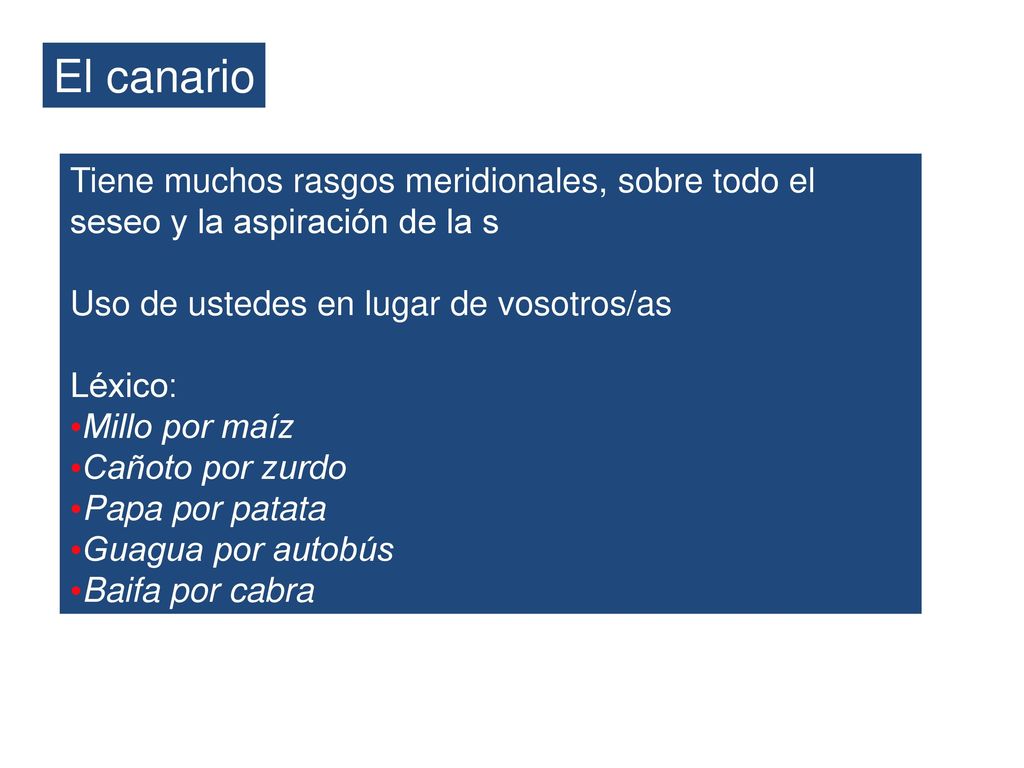 El canario

Tiene muchos rasgos meridionales, sobre todo el seseo y la aspiración de la s

Uso de ustedes en lugar de vosotros/as

Léxico:
•Millo por maíz
•Cañoto por zurdo
•Papa por patata
•Guagua por autobús
•Baifa por cabra